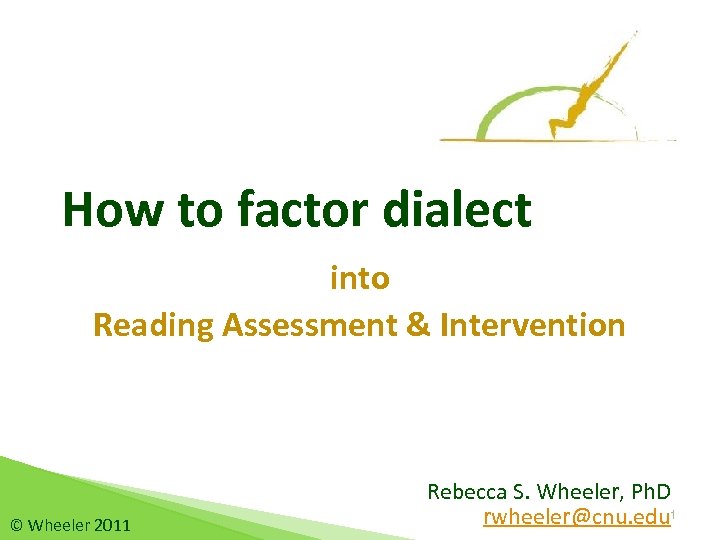 How to factor dialect

into

Reading Assessment & Intervention

Rebecca S. Wheeler, PhD
rwheeler@cnu.edu

1

© Wheeler 2011